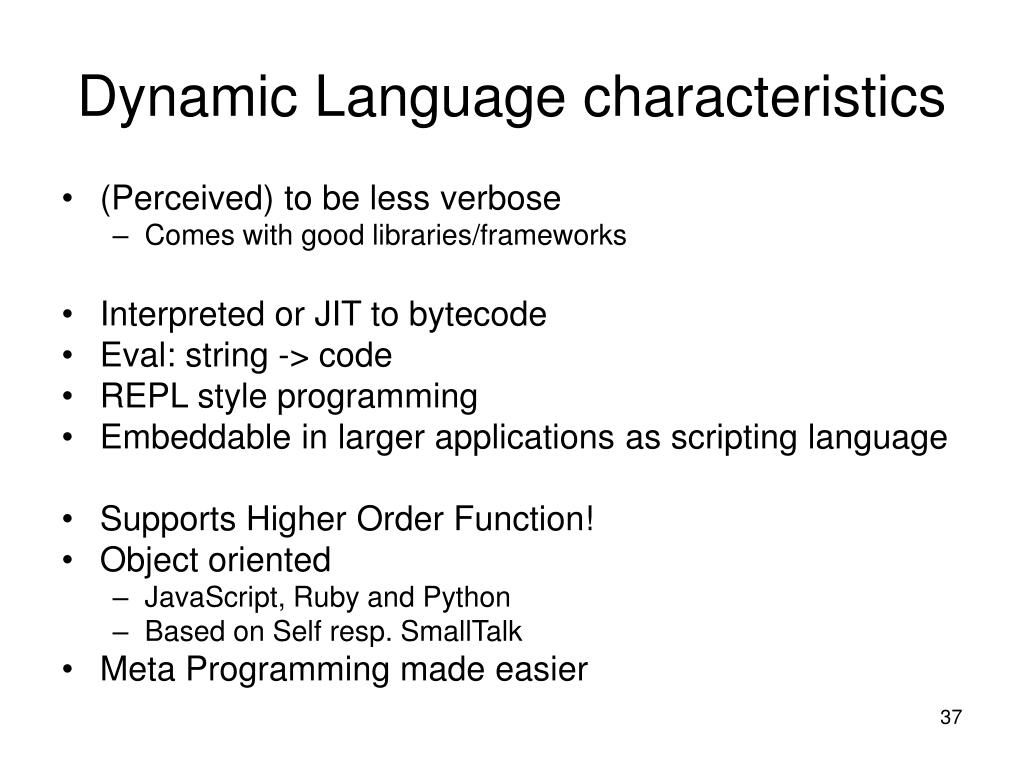 Dynamic Language characteristics

• (Perceived) to be less verbose
  – Comes with good libraries/frameworks

• Interpreted or JIT to bytecode
• Eval: string -> code
• REPL style programming
• Embeddable in larger applications as scripting language

• Supports Higher Order Function!
• Object oriented
  – JavaScript, Ruby and Python
  – Based on Self resp. SmallTalk
• Meta Programming made easier

37